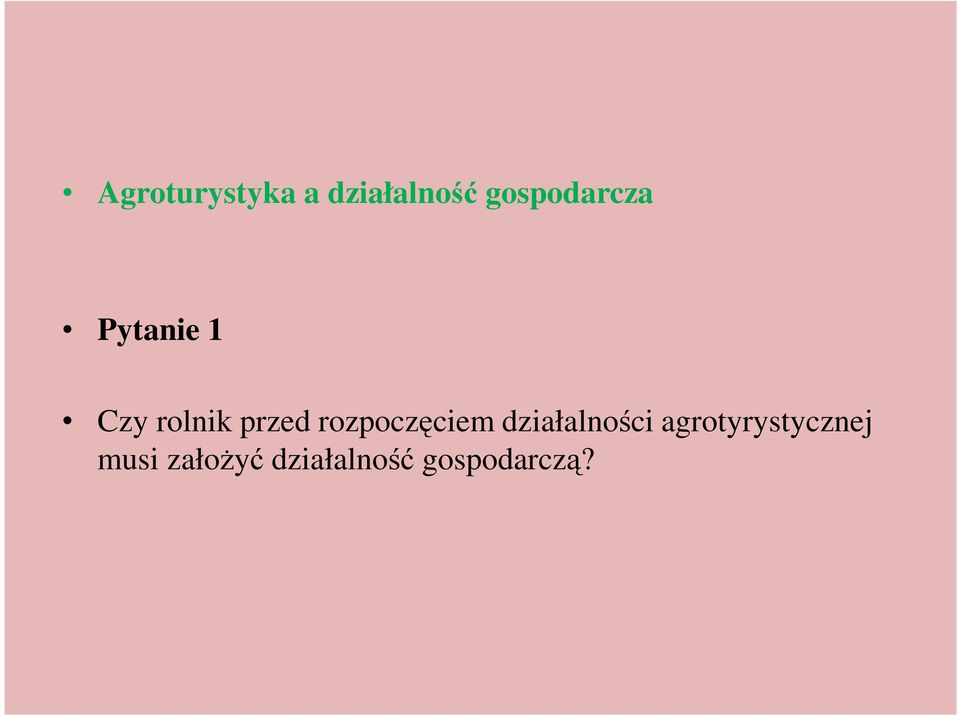 • Agroturystyka a działalność gospodarcza

• Pytanie 1

• Czy rolnik przed rozpoczęciem działalności agrotyrystycznej musi założyć działalność gospodarczą?